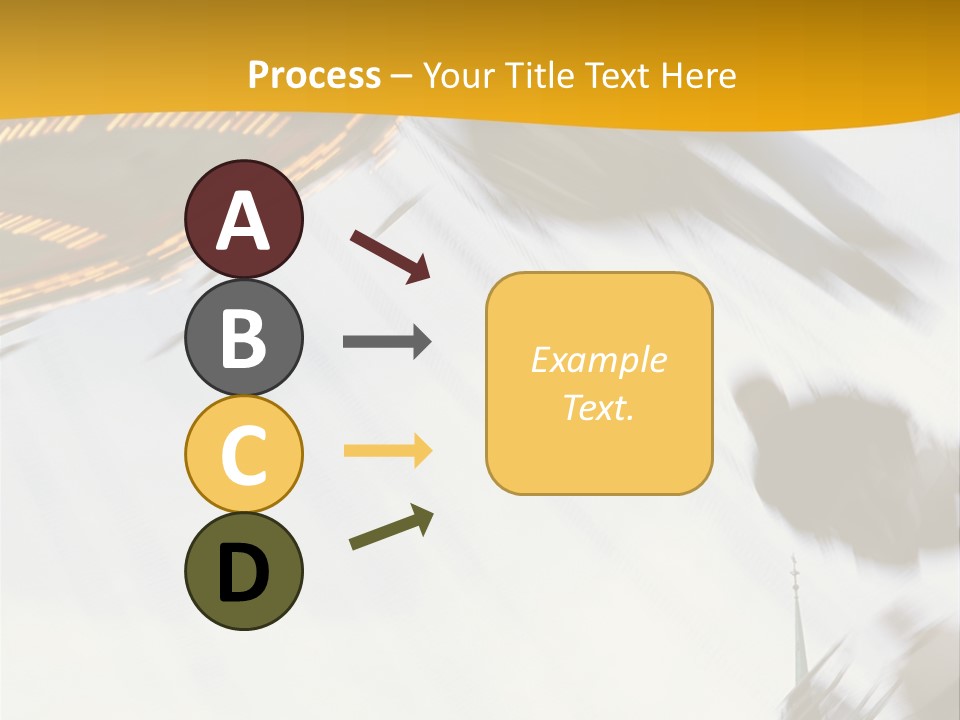 Process – Your Title Text Here

A

B

C

D

Example Text.